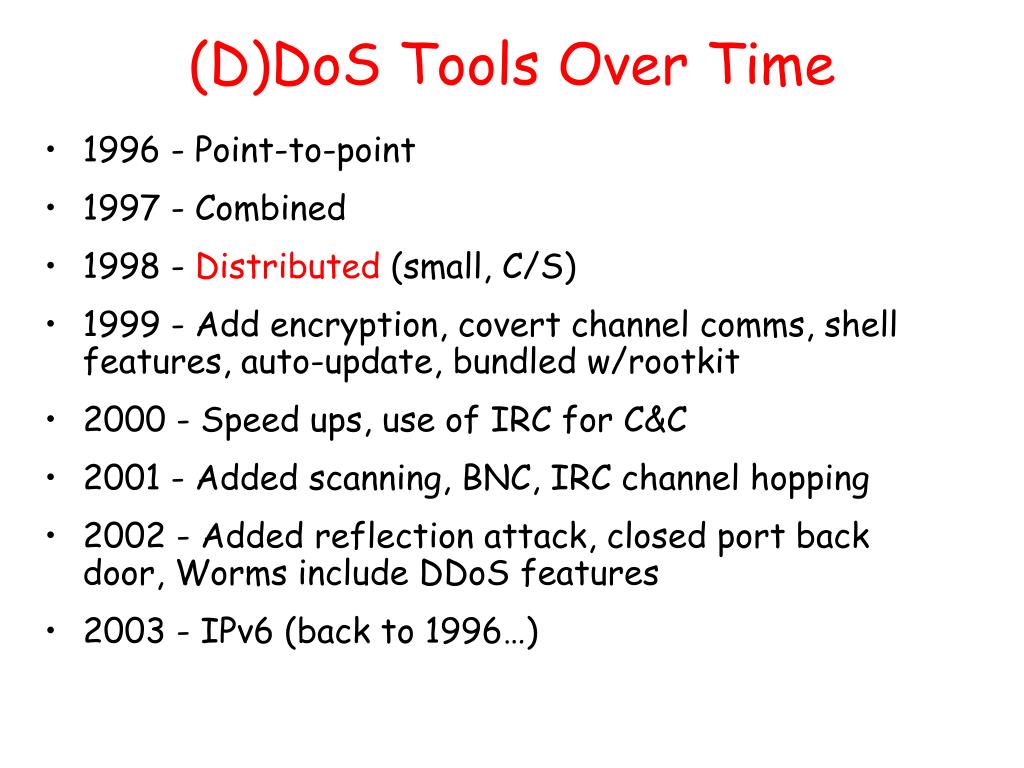 (D)DoS Tools Over Time

• 1996 - Point-to-point
• 1997 - Combined
• 1998 - Distributed (small, C/S)
• 1999 - Add encryption, covert channel comms, shell features, auto-update, bundled w/rootkit
• 2000 - Speed ups, use of IRC for C&C
• 2001 - Added scanning, BNC, IRC channel hopping
• 2002 - Added reflection attack, closed port back door, Worms include DDoS features
• 2003 - IPv6 (back to 1996…)